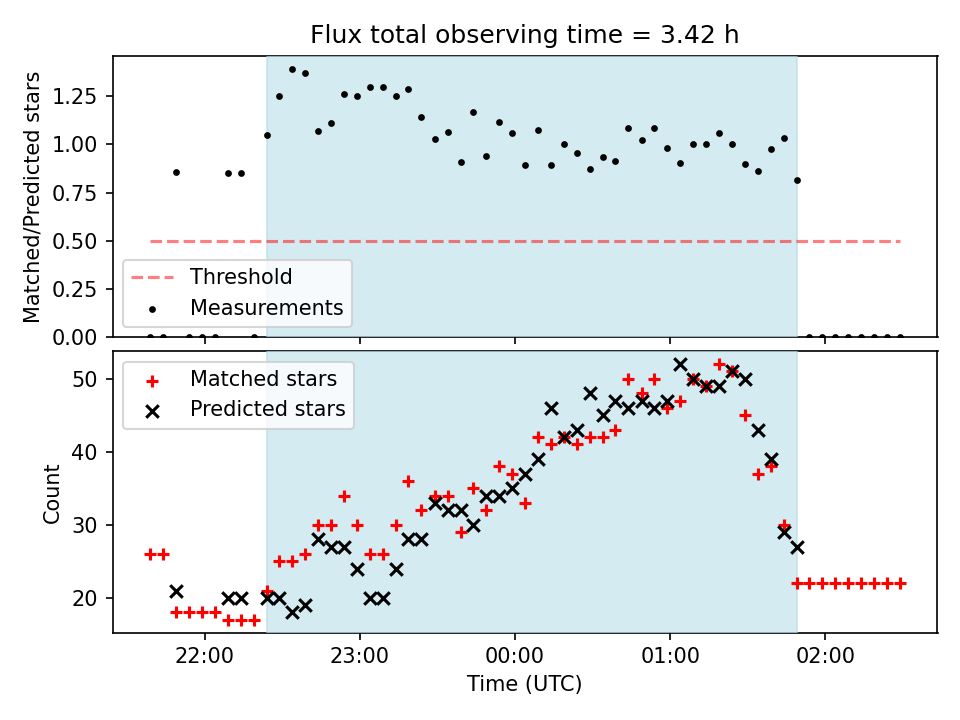 Flux total observing time = 3.42 h

Matched/Predicted stars

1.25
1.00
0.75
0.50
0.25
0.00

Threshold
Measurements

Matched stars
Predicted stars

Count

50
40
30
20

22:00
23:00
00:00
01:00
02:00

Time (UTC)